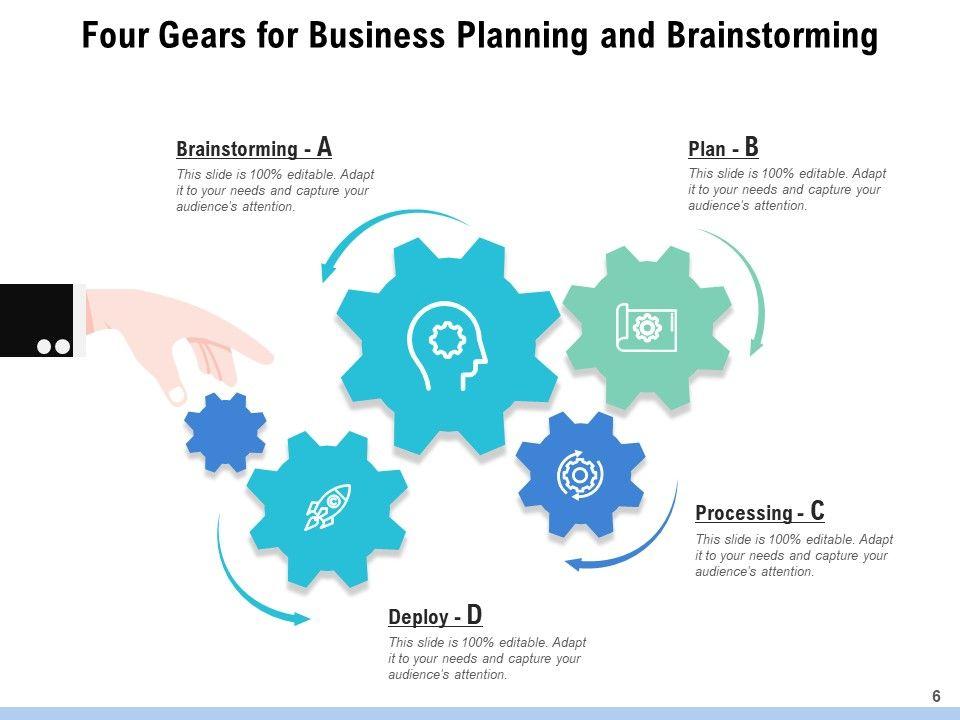 Four Gears for Business Planning and Brainstorming

Brainstorming - A
This slide is 100% editable. Adapt it to your needs and capture your audience's attention.

Plan - B
This slide is 100% editable. Adapt it to your needs and capture your audience's attention.

Processing - C
This slide is 100% editable. Adapt it to your needs and capture your audience's attention.

Deploy - D
This slide is 100% editable. Adapt it to your needs and capture your audience's attention.

6